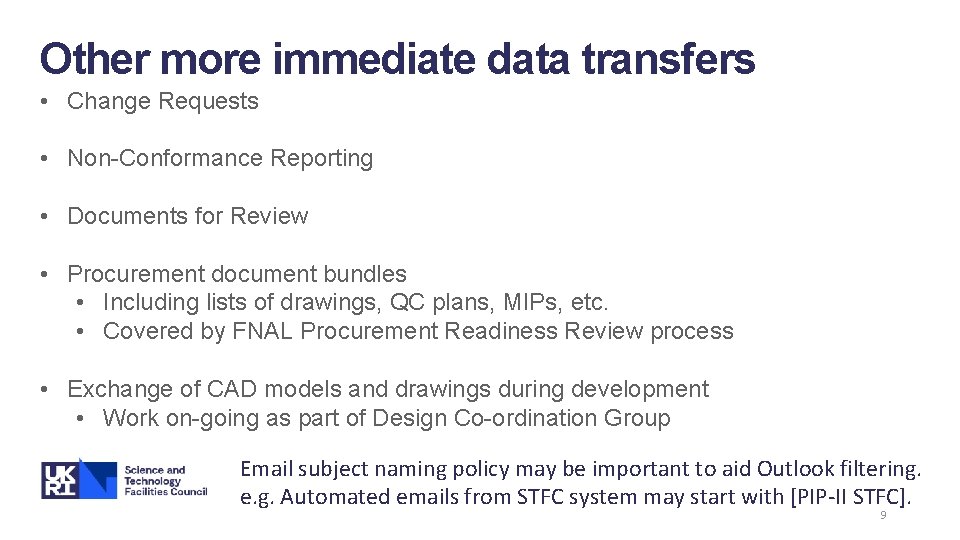 Other more immediate data transfers

• Change Requests

• Non-Conformance Reporting

• Documents for Review

• Procurement document bundles
  • Including lists of drawings, QC plans, MIPs, etc.
  • Covered by FNAL Procurement Readiness Review process

• Exchange of CAD models and drawings during development
  • Work on-going as part of Design Co-ordination Group

UK RI Science and Technology Facilities Council

Email subject naming policy may be important to aid Outlook filtering. e.g. Automated emails from STFC system may start with [PIP-II STFC].

9